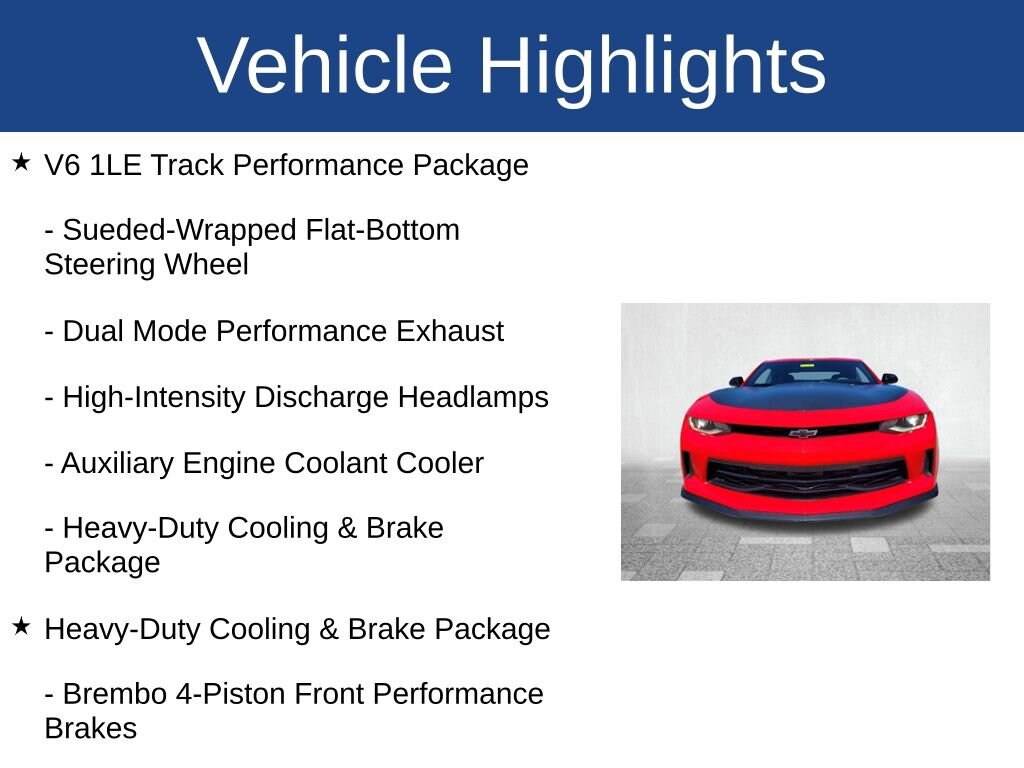 Vehicle Highlights

★ V6 1LE Track Performance Package

- Sueded-Wrapped Flat-Bottom Steering Wheel

- Dual Mode Performance Exhaust

- High-Intensity Discharge Headlamps

- Auxiliary Engine Coolant Cooler

- Heavy-Duty Cooling & Brake Package

★ Heavy-Duty Cooling & Brake Package

- Brembo 4-Piston Front Performance Brakes